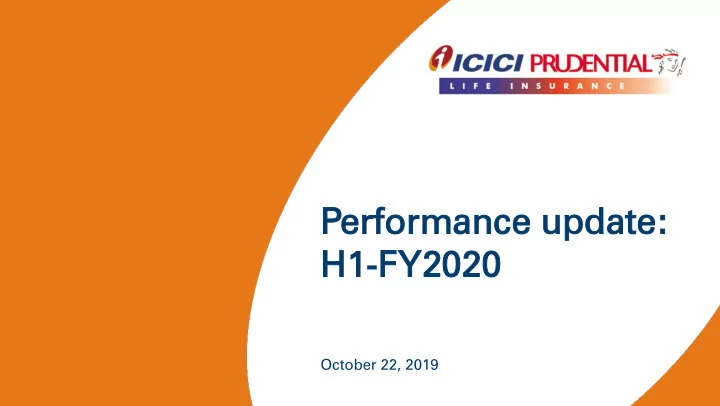 ICICI PRUDENTIAL
LIFE INSURANCE

Performance update:
H1-FY2020

October 22, 2019